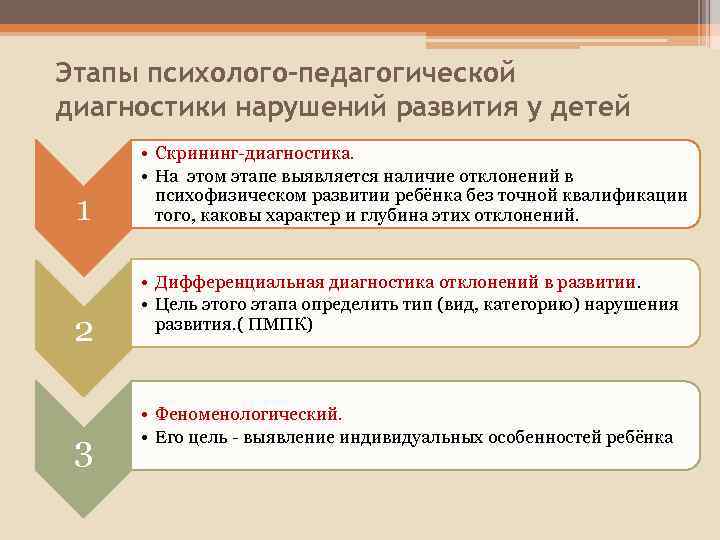 Этапы психолого-педагогической диагностики нарушений развития у детей

1

• Скрининг-диагностика.
• На этом этапе выявляется наличие отклонений в психофизическом развитии ребёнка без точной квалификации того, каковы характер и глубина этих отклонений.

2

• Дифференциальная диагностика отклонений в развитии.
• Цель этого этапа определить тип (вид, категорию) нарушения развития.( ПМПК)

3

• Феноменологический.
• Его цель - выявление индивидуальных особенностей ребёнка